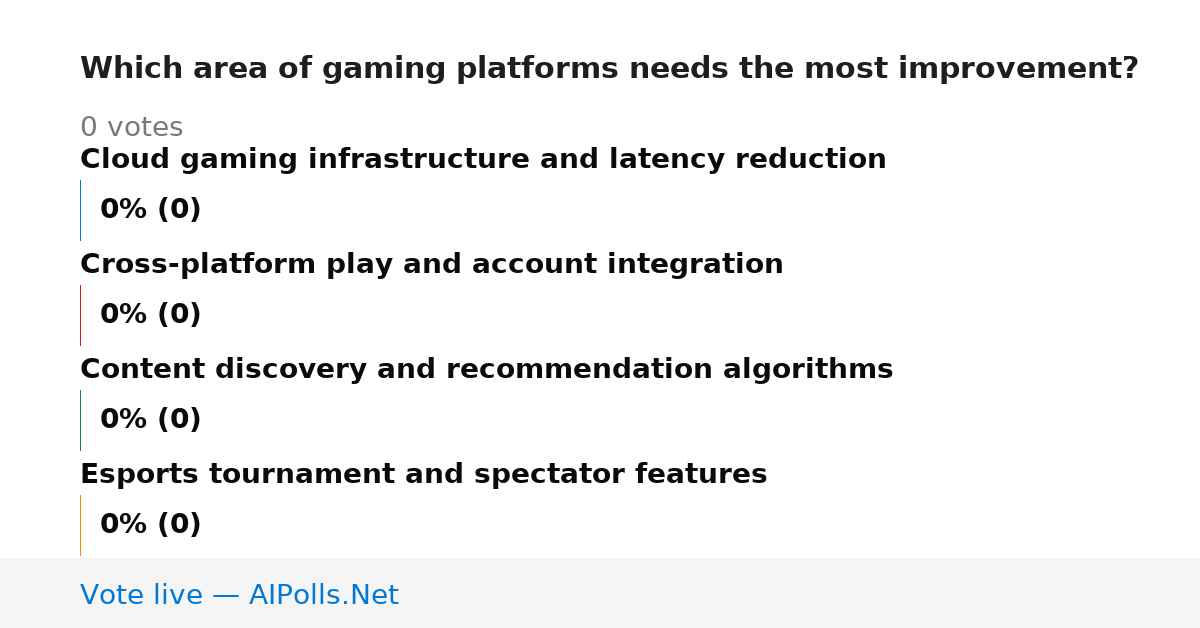 Which area of gaming platforms needs the most improvement?

0 votes

Cloud gaming infrastructure and latency reduction

0% (0)

Cross-platform play and account integration

0% (0)

Content discovery and recommendation algorithms

0% (0)

Esports tournament and spectator features

0% (0)

Vote live — AIPolls.Net